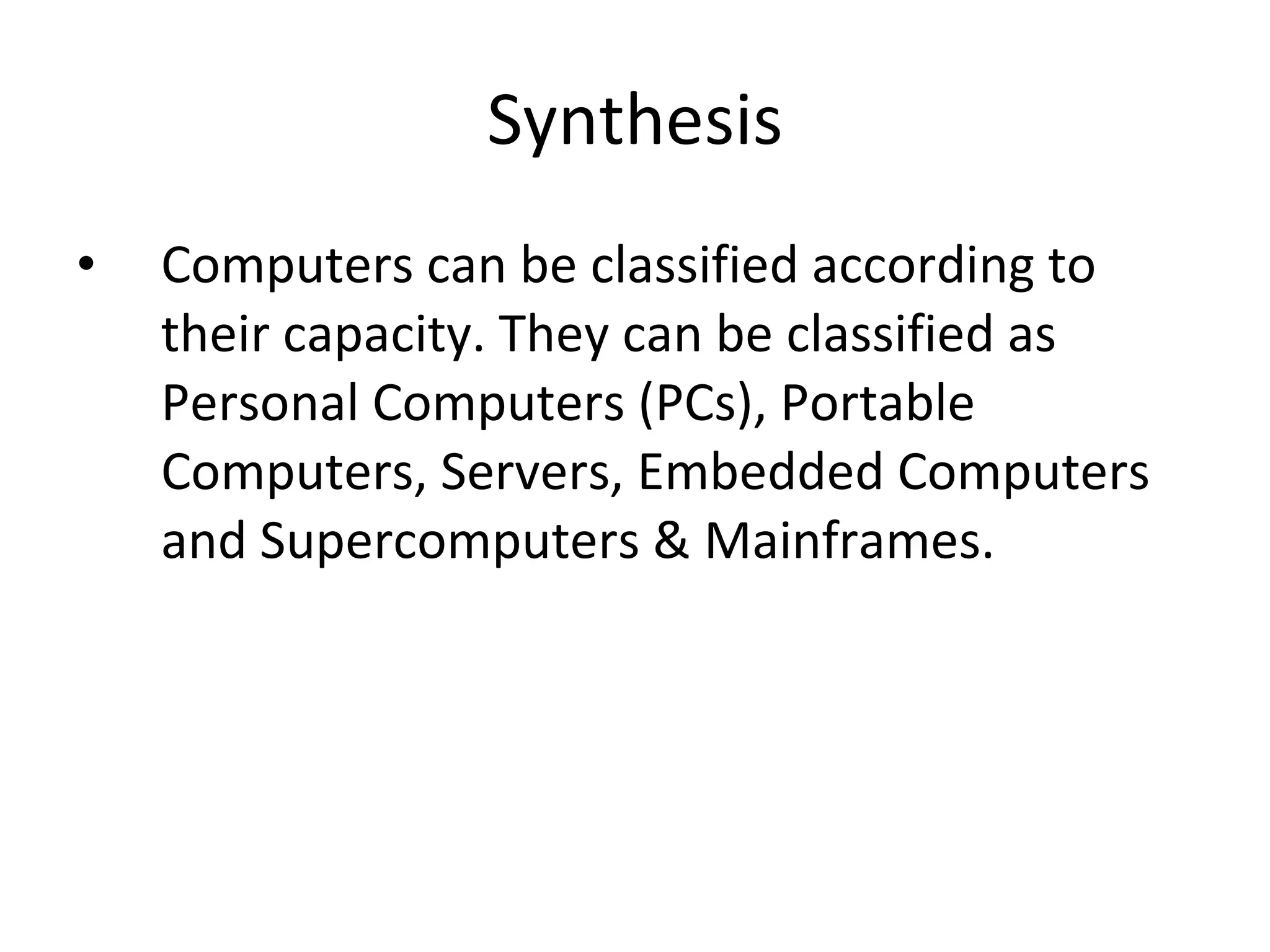 Synthesis

• Computers can be classified according to their capacity. They can be classified as Personal Computers (PCs), Portable Computers, Servers, Embedded Computers and Supercomputers & Mainframes.